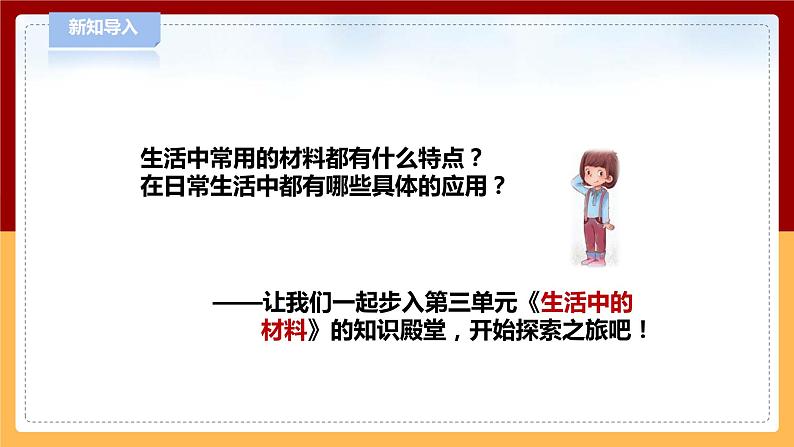 新知导入

生活中常用的材料都有什么特点？
在日常生活中都有哪些具体的应用？

——让我们一起步入第三单元《生活中的材料》的知识殿堂，开始探索之旅吧！